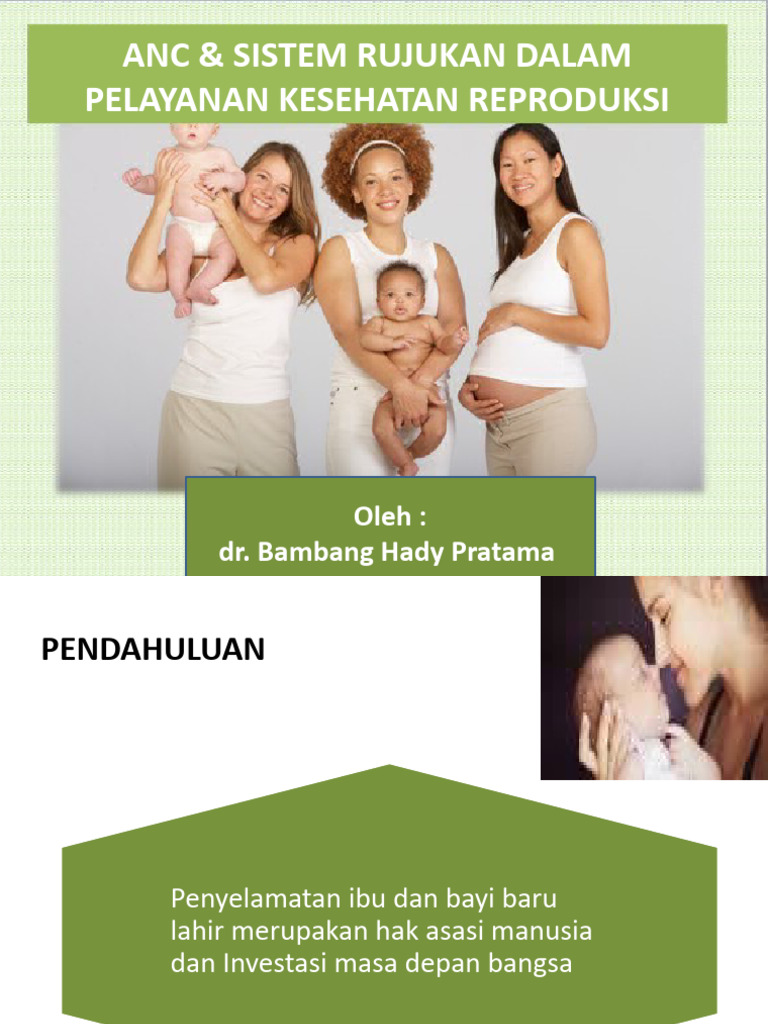 ANC & SISTEM RUJUKAN DALAM PELAYANAN KESEHATAN REPRODUKSI

Oleh :
dr. Bambang Hady Pratama

PENDAHULUAN

Penyelamatan ibu dan bayi baru lahir merupakan hak asasi manusia dan Investasi masa depan bangsa